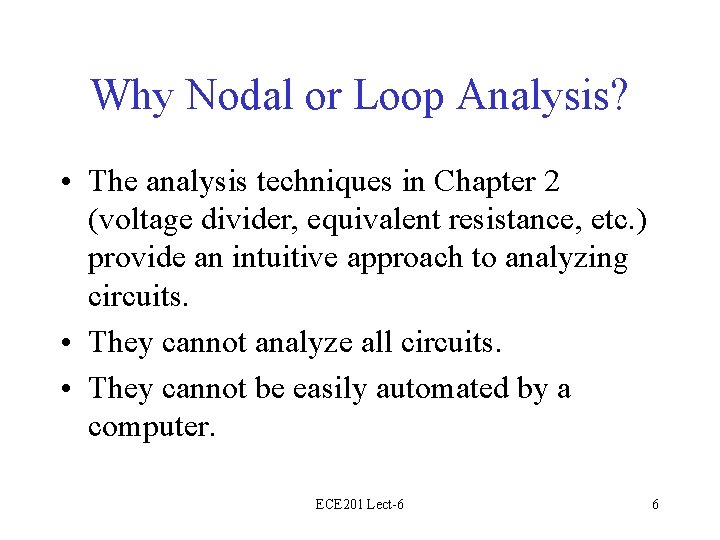 Why Nodal or Loop Analysis?

• The analysis techniques in Chapter 2 (voltage divider, equivalent resistance, etc.) provide an intuitive approach to analyzing circuits.

• They cannot analyze all circuits.

• They cannot be easily automated by a computer.

ECE201 Lect-6

6